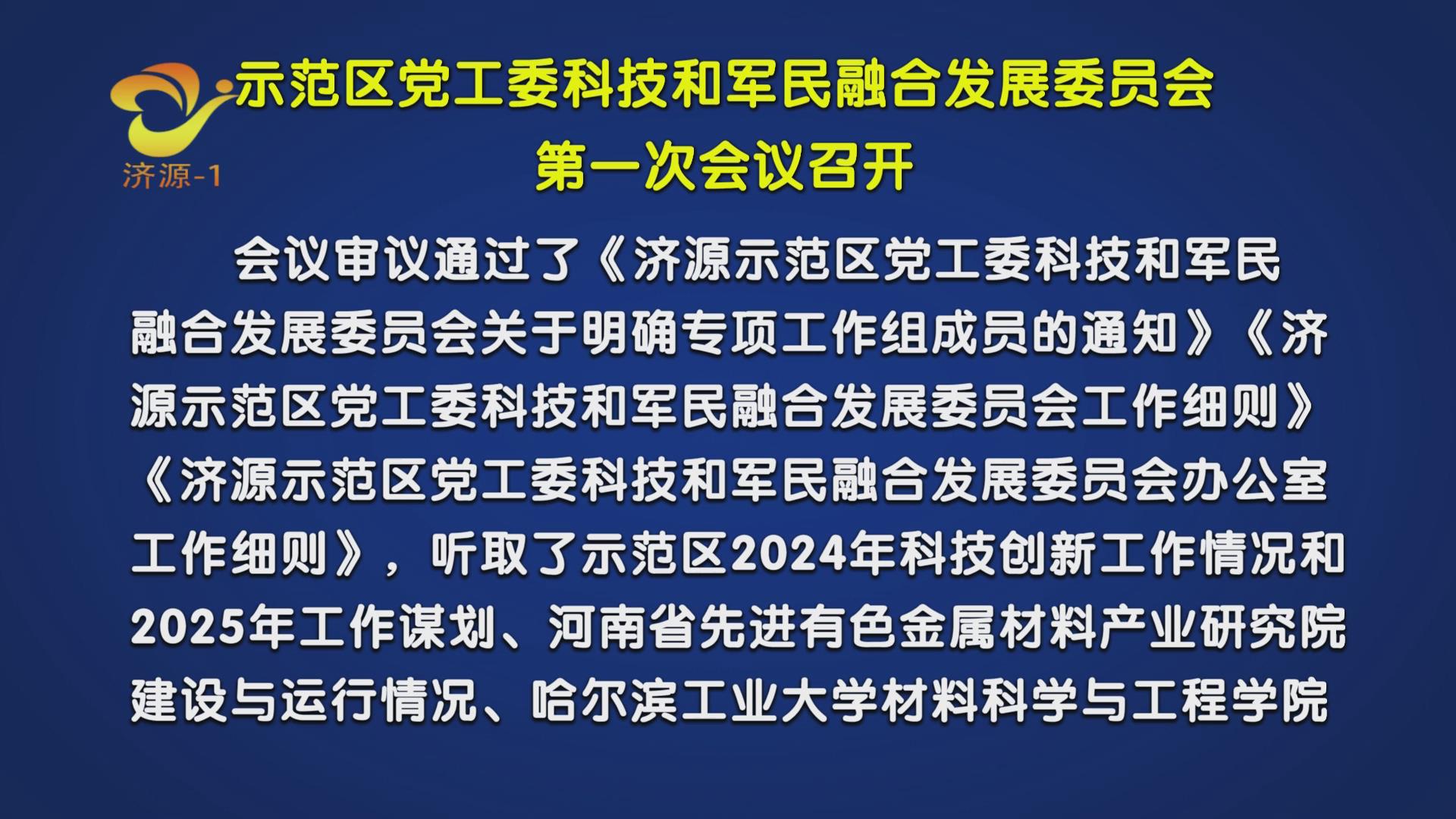 济源-1

示范区党工委科技和军民融合发展委员会
第一次会议召开

会议审议通过了《济源示范区党工委科技和军民融合发展委员会关于明确专项工作组成员的通知》《济源示范区党工委科技和军民融合发展委员会工作细则》《济源示范区党工委科技和军民融合发展委员会办公室工作细则》，听取了示范区2024年科技创新工作情况和2025年工作谋划、河南省先进有色金属材料产业研究院建设与运行情况、哈尔滨工业大学材料科学与工程学院